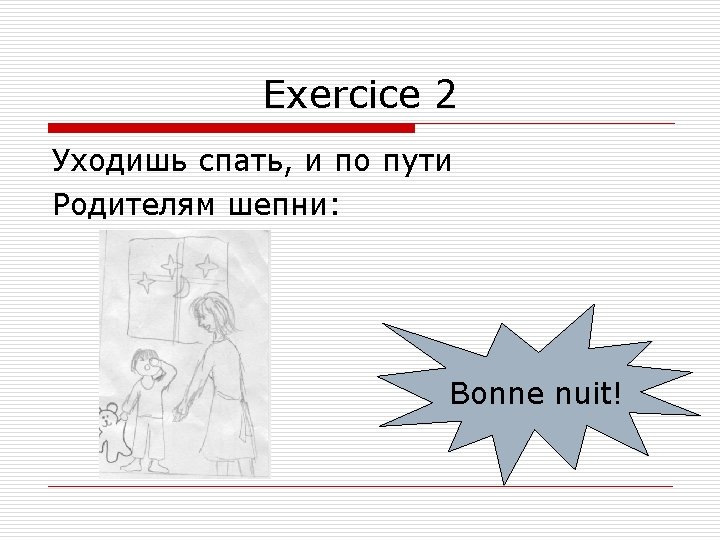 Exercice 2

Уходишь спать, и по пути
Родителям шепни:

Bonne nuit!